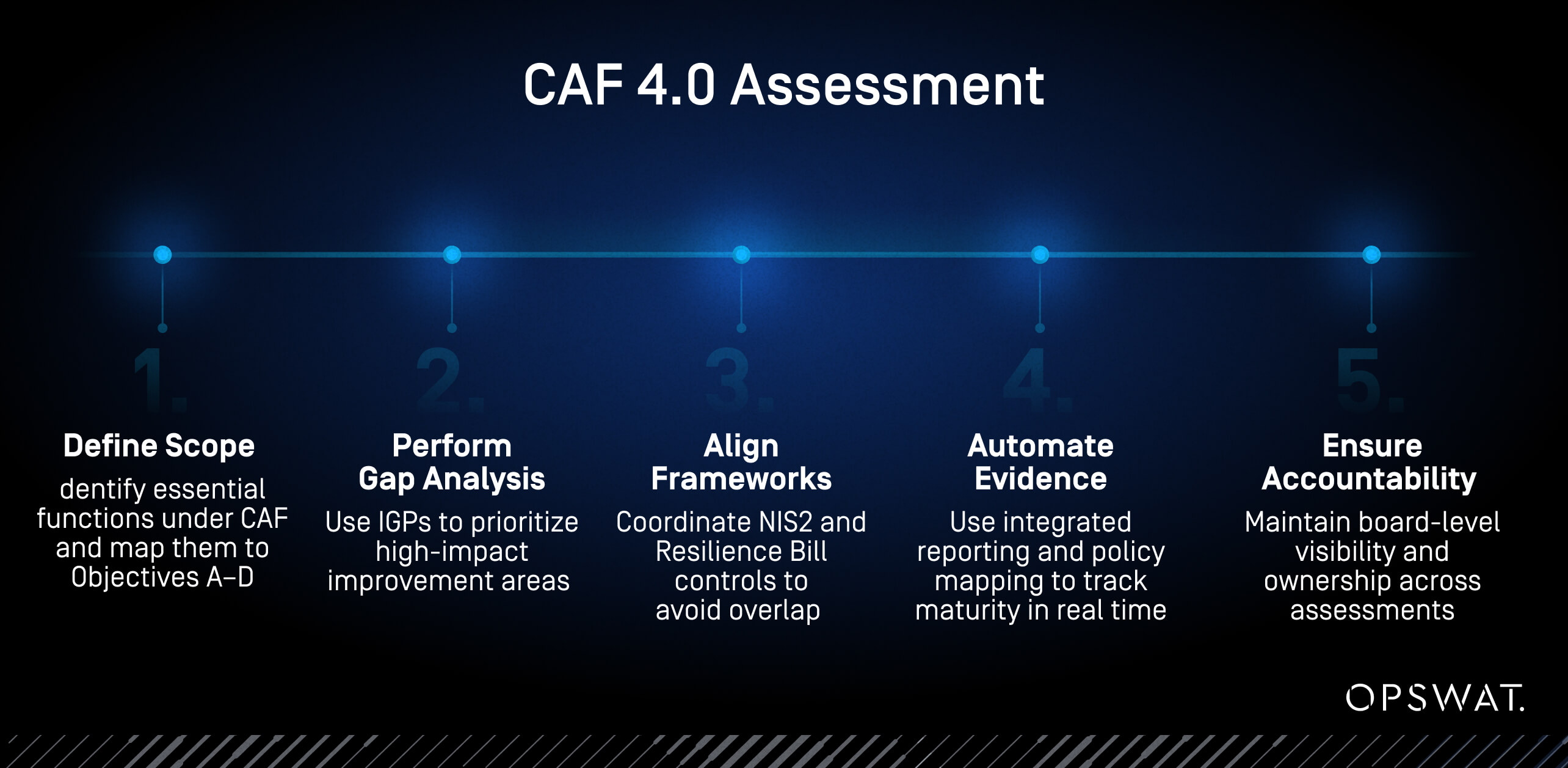 CAF 4.0 Assessment

1.

Define Scope

dentify essential functions under CAF and map them to Objectives A–D

2.

Perform Gap Analysis

Use IGPs to prioritize high-impact improvement areas

3.

Align Frameworks

Coordinate NIS2 and Resilience Bill controls to avoid overlap

4.

Automate Evidence

Use integrated reporting and policy mapping to track maturity in real time

5.

Ensure Accountability

Maintain board-level visibility and ownership across assessments

OPSWAT.